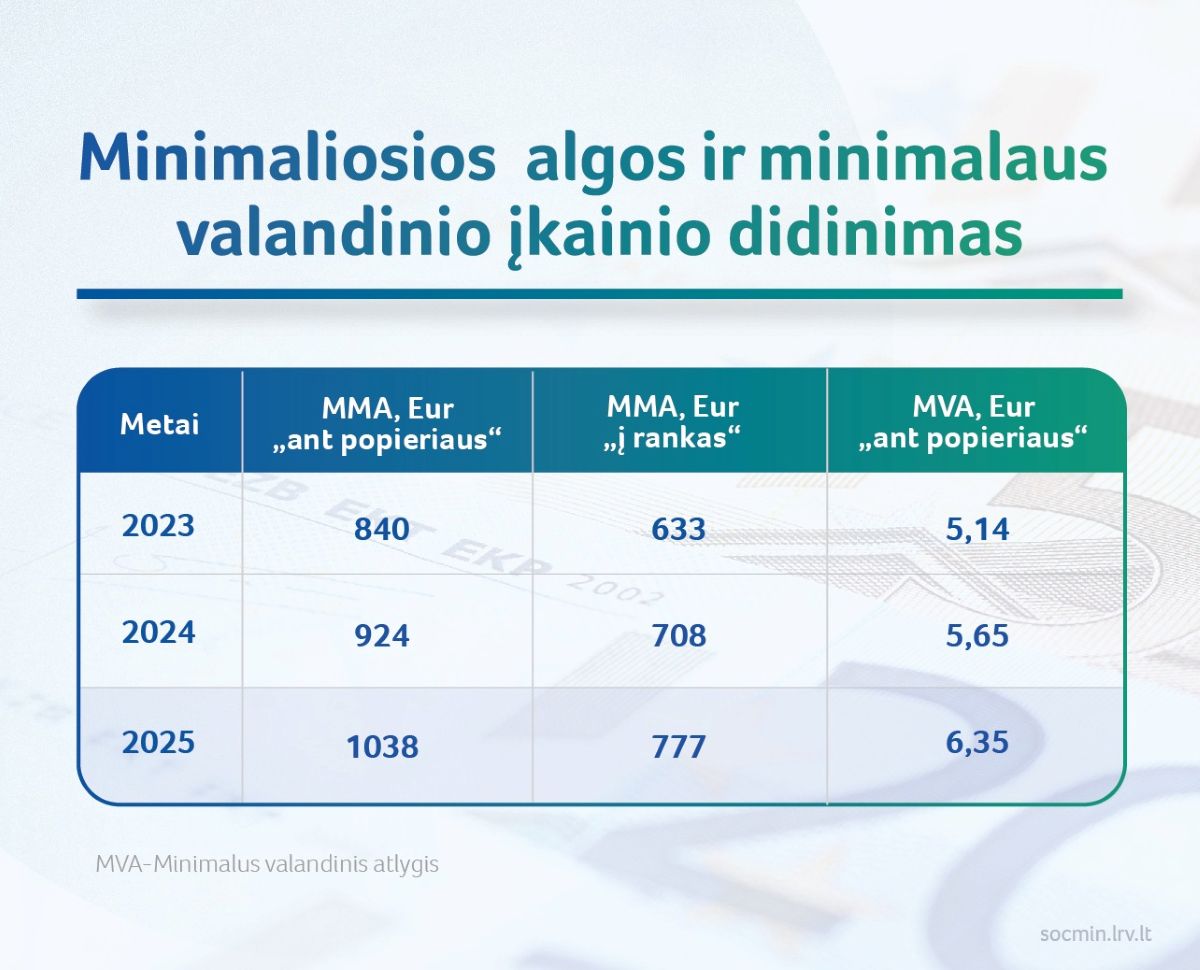 Minimaliosios algos ir minimalaus valandinio įkainio didinimas

| Metai | MMA, Eur „ant popieriaus“ | MMA, Eur „į rankas“ | MVA, Eur „ant popieriaus“ |
|---|---|---|---|
| 2023 | 840 | 633 | 5,14 |
| 2024 | 924 | 708 | 5,65 |
| 2025 | 1038 | 777 | 6,35 |

MVA-Minimalus valandinis atlygis

socmin.lrv.lt